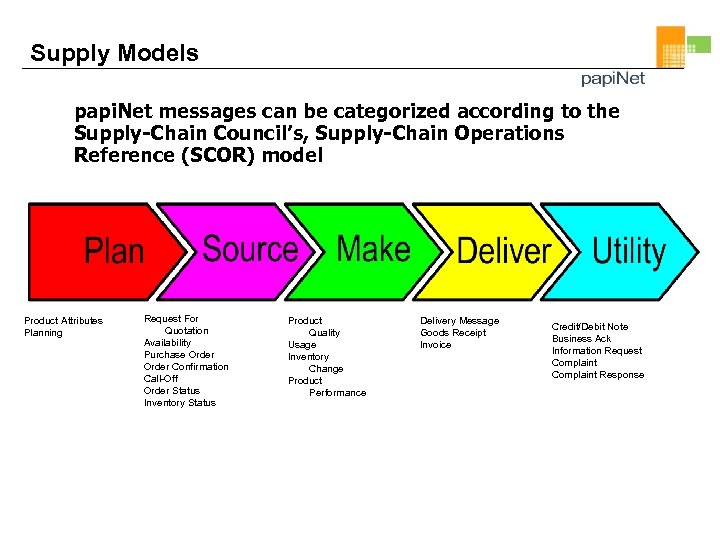 Supply Models

papiNet

papiNet messages can be categorized according to the Supply-Chain Council's, Supply-Chain Operations Reference (SCOR) model

Plan

Source

Make

Deliver

Utility

Product Attributes
Planning

Request For Quotation
Availability
Purchase Order
Order Confirmation
Call-Off
Order Status
Inventory Status

Product Quality
Usage
Inventory Change
Product Performance

Delivery Message
Goods Receipt
Invoice

Credit/Debit Note
Business Ack
Information Request
Complaint
Complaint Response